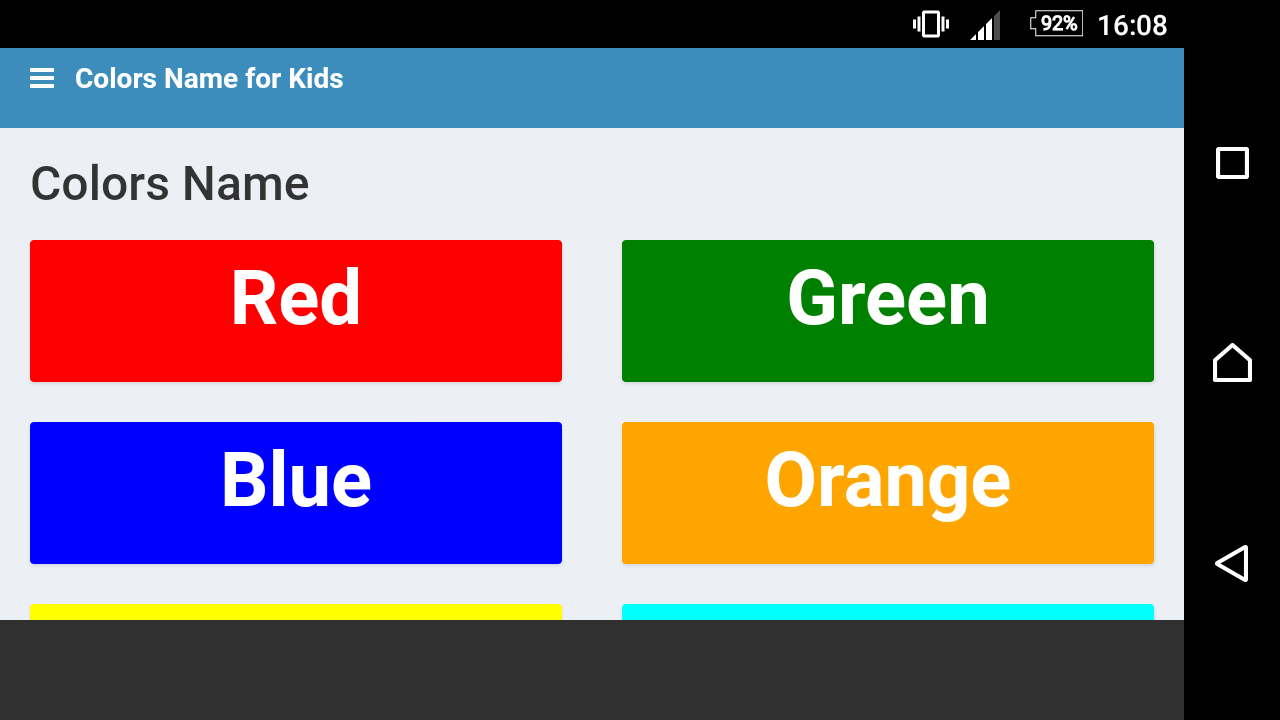 92% 16:08

Colors Name for Kids

Colors Name

Red

Green

Blue

Orange